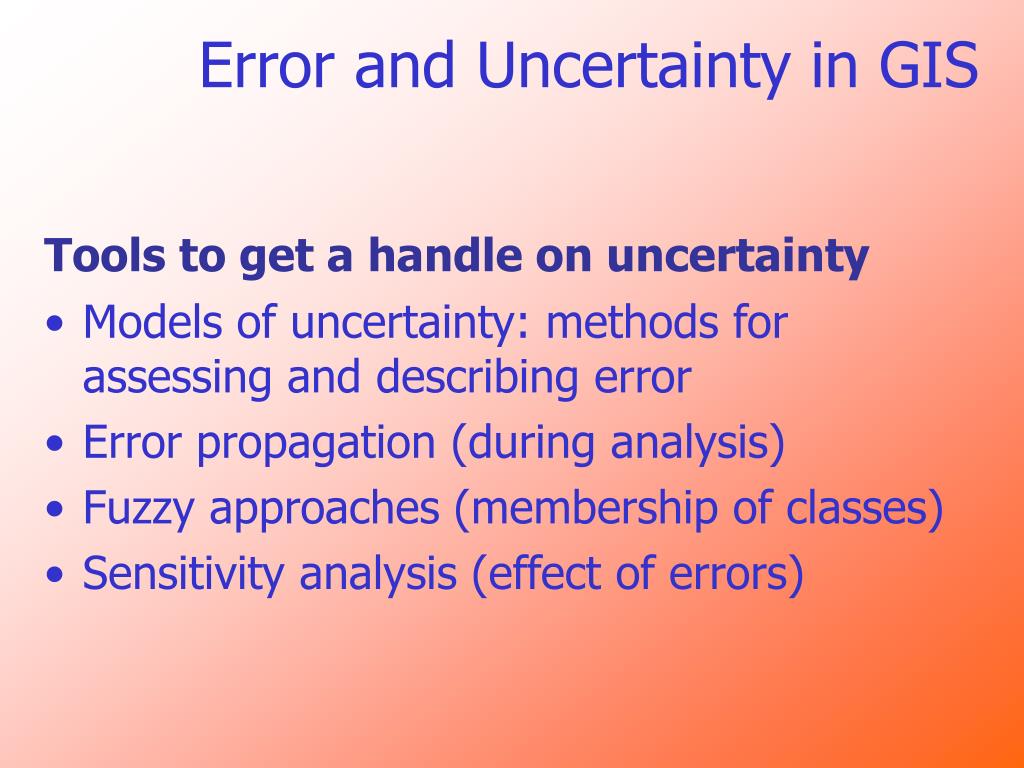 Error and Uncertainty in GIS

Tools to get a handle on uncertainty

• Models of uncertainty: methods for assessing and describing error
• Error propagation (during analysis)
• Fuzzy approaches (membership of classes)
• Sensitivity analysis (effect of errors)